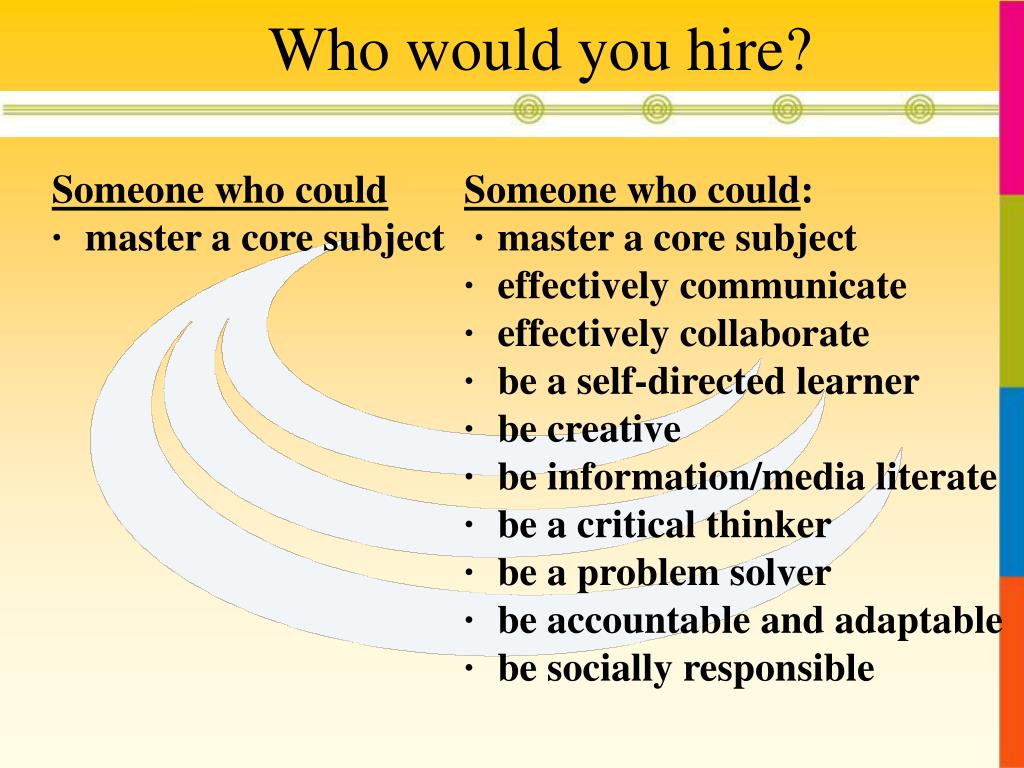 Who would you hire?

Someone who could
· master a core subject

Someone who could:
· master a core subject
· effectively communicate
· effectively collaborate
· be a self-directed learner
· be creative
· be information/media literate
· be a critical thinker
· be a problem solver
· be accountable and adaptable
· be socially responsible